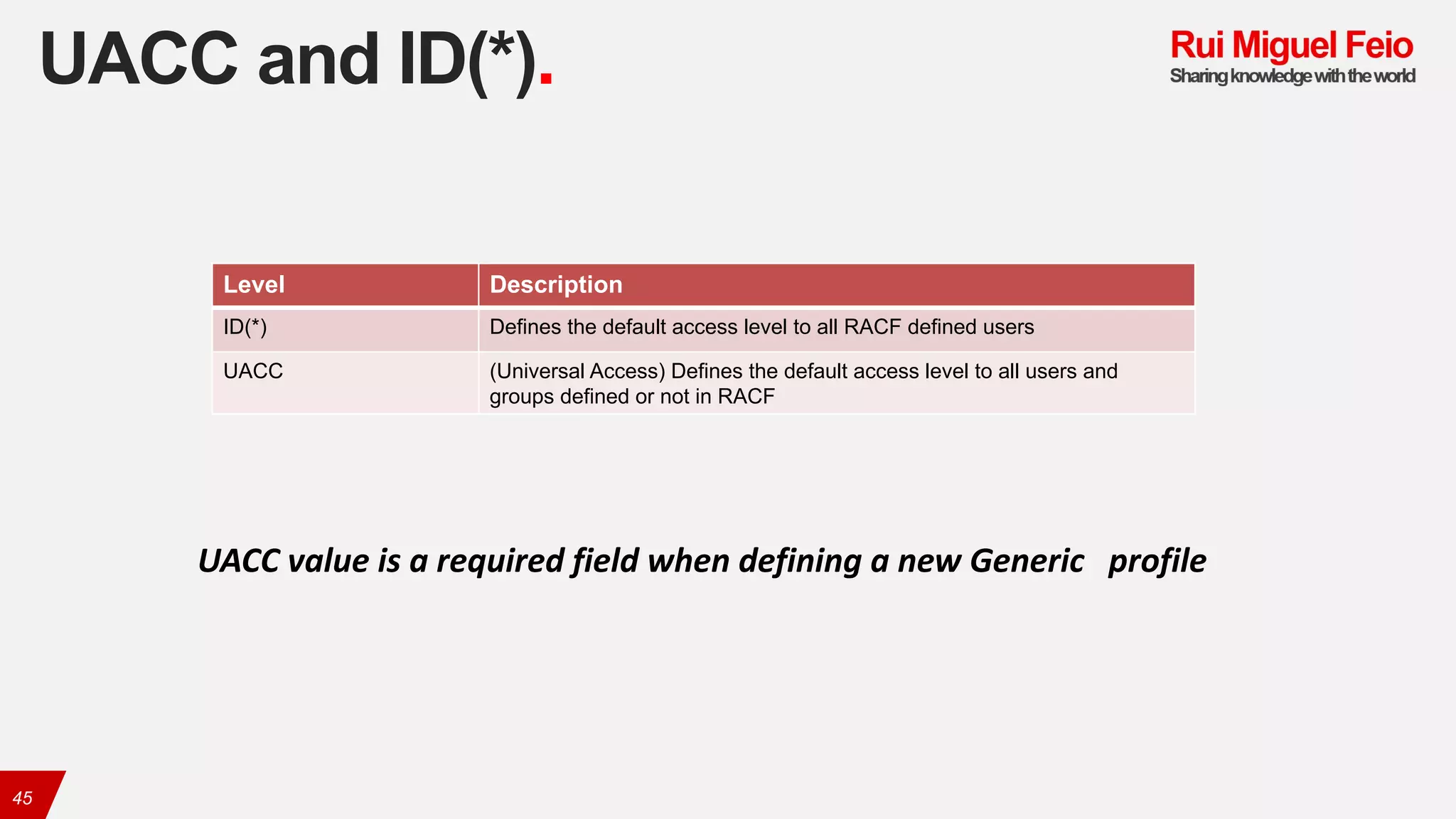 UACC and ID(*).

Rui Miguel Feio
Sharing knowledge with the world

| Level | Description |
|---|---|
| ID(*) | Defines the default access level to all RACF defined users |
| UACC | (Universal Access) Defines the default access level to all users and groups defined or not in RACF |

UACC value is a required field when defining a new Generic profile

45